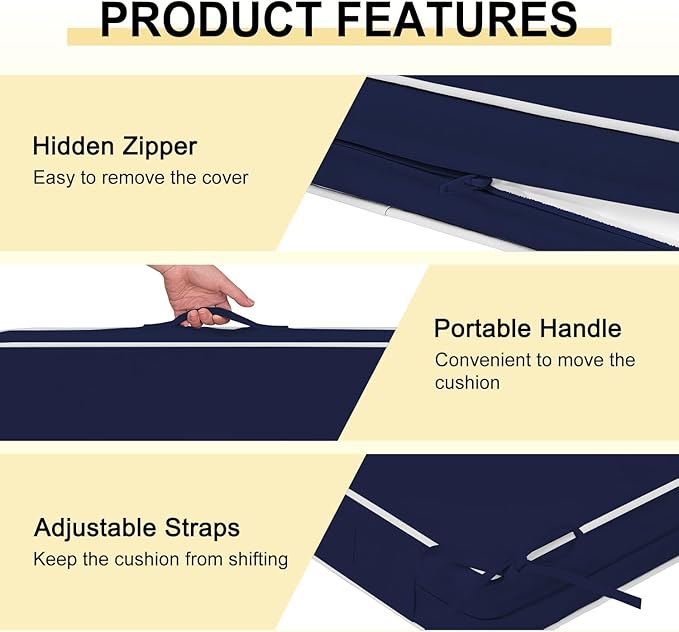 PRODUCT FEATURES

Hidden Zipper
Easy to remove the cover

Portable Handle
Convenient to move the cushion

Adjustable Straps
Keep the cushion from shifting